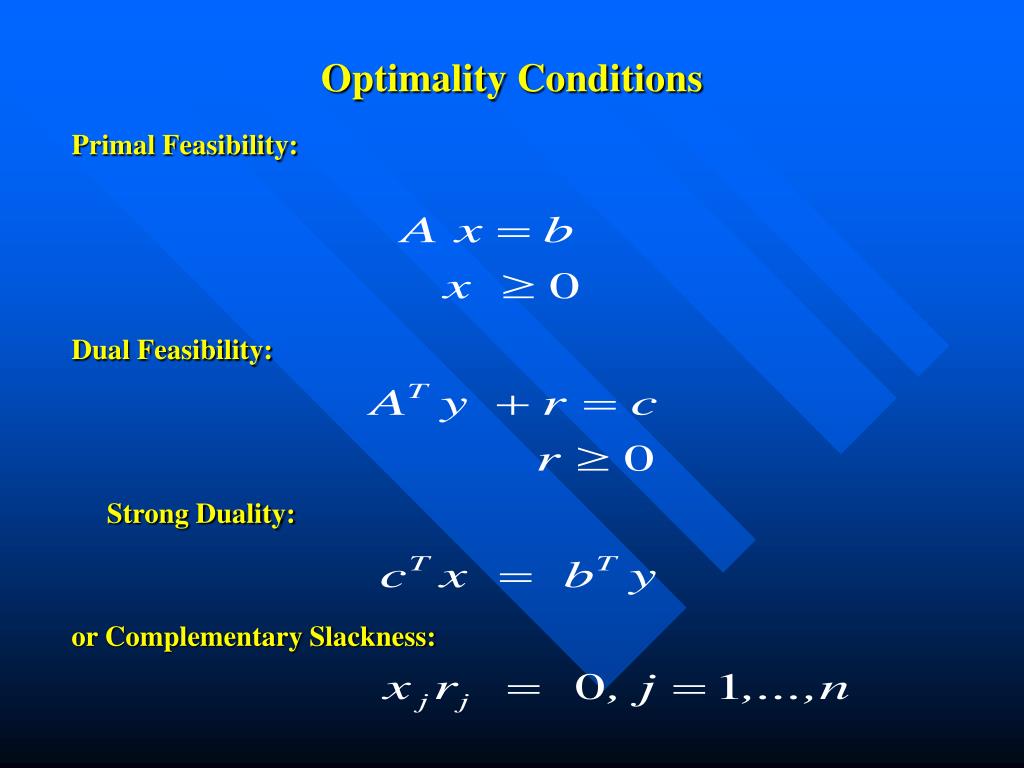 Optimality Conditions

Primal Feasibility:

$A x = b$
$x \geq 0$

Dual Feasibility:

$A^T y + r = c$
$r \geq 0$

Strong Duality:

$c^T x = b^T y$

or Complementary Slackness:

$x_j r_j = 0, j = 1, \ldots, n$